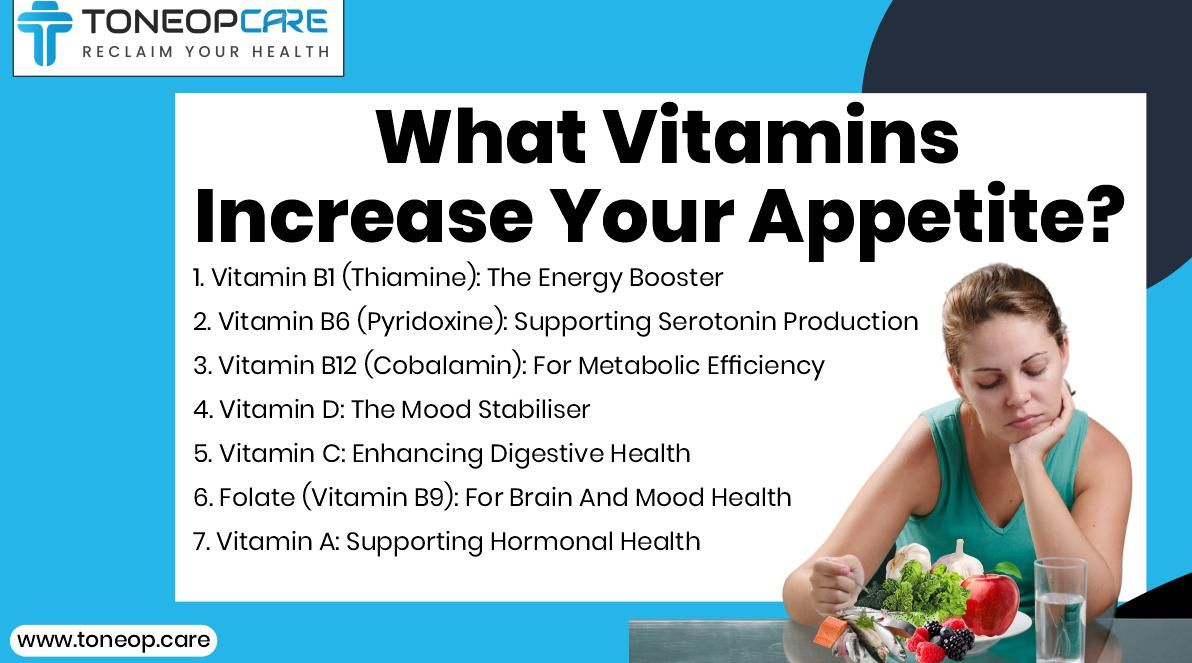 TONEOPCARE
RECLAIM YOUR HEALTH

What Vitamins Increase Your Appetite?

1. Vitamin B1 (Thiamine): The Energy Booster
2. Vitamin B6 (Pyridoxine): Supporting Serotonin Production
3. Vitamin B12 (Cobalamin): For Metabolic Efficiency
4. Vitamin D: The Mood Stabiliser
5. Vitamin C: Enhancing Digestive Health
6. Folate (Vitamin B9): For Brain And Mood Health
7. Vitamin A: Supporting Hormonal Health

www.toneop.care